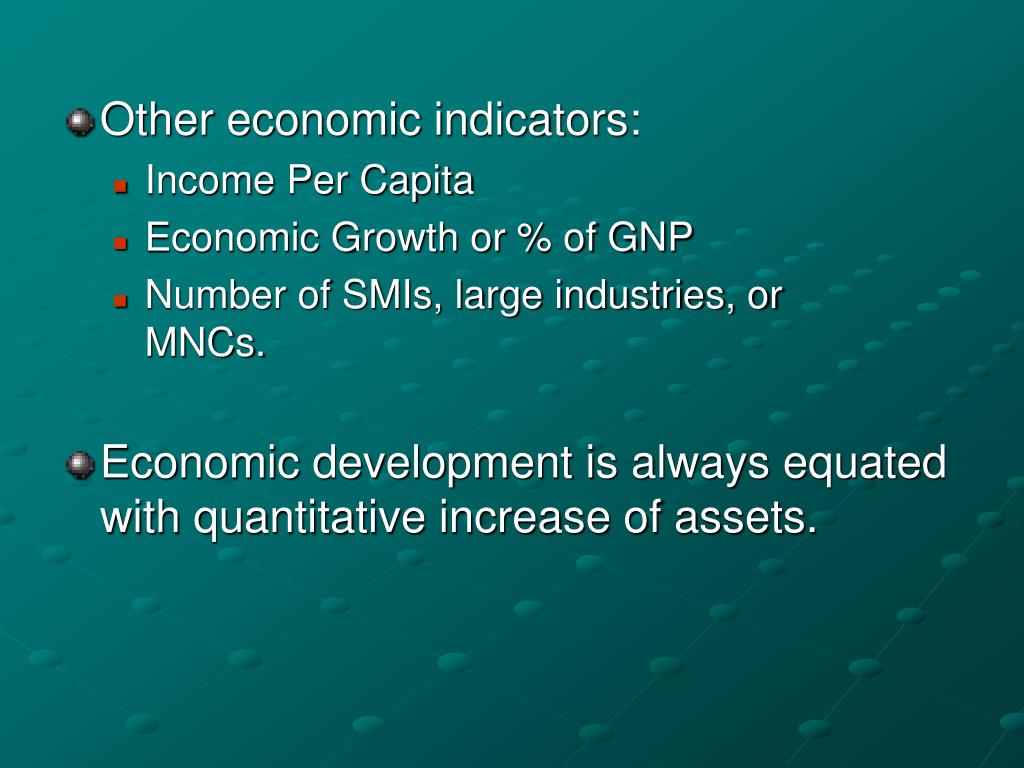 Other economic indicators:

Income Per Capita

Economic Growth or % of GNP

Number of SMIs, large industries, or MNCs.

Economic development is always equated with quantitative increase of assets.